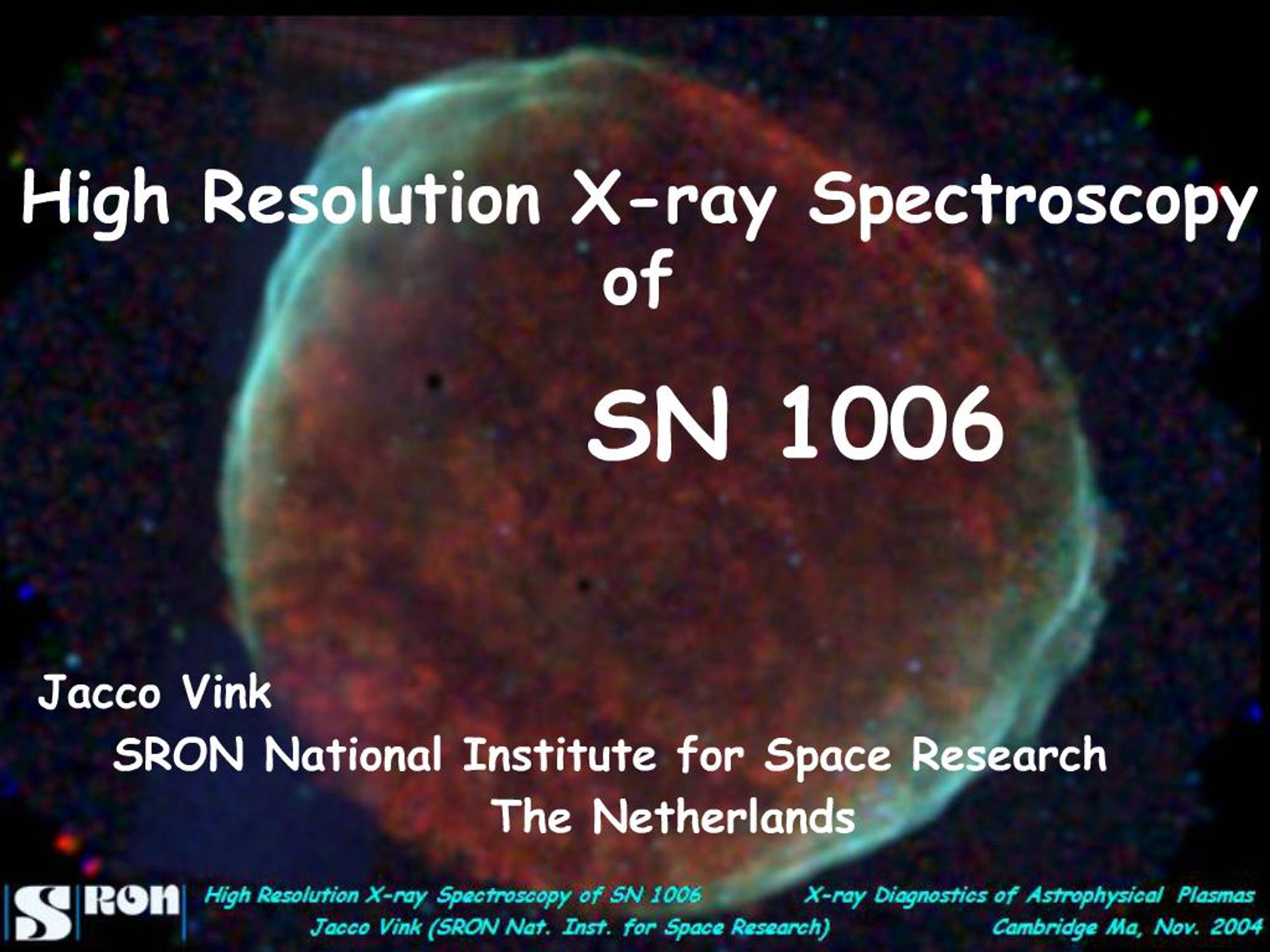 High Resolution X-ray Spectroscopy
of

SN 1006

Jacco Vink
SRON National Institute for Space Research
The Netherlands

SRON

High Resolution X-ray Spectroscopy of SN 1006
Jacco Vink (SRON Nat. Inst. for Space Research)

X-ray Diagnostics of Astrophysical Plasmas
Cambridge Ma, Nov. 2004